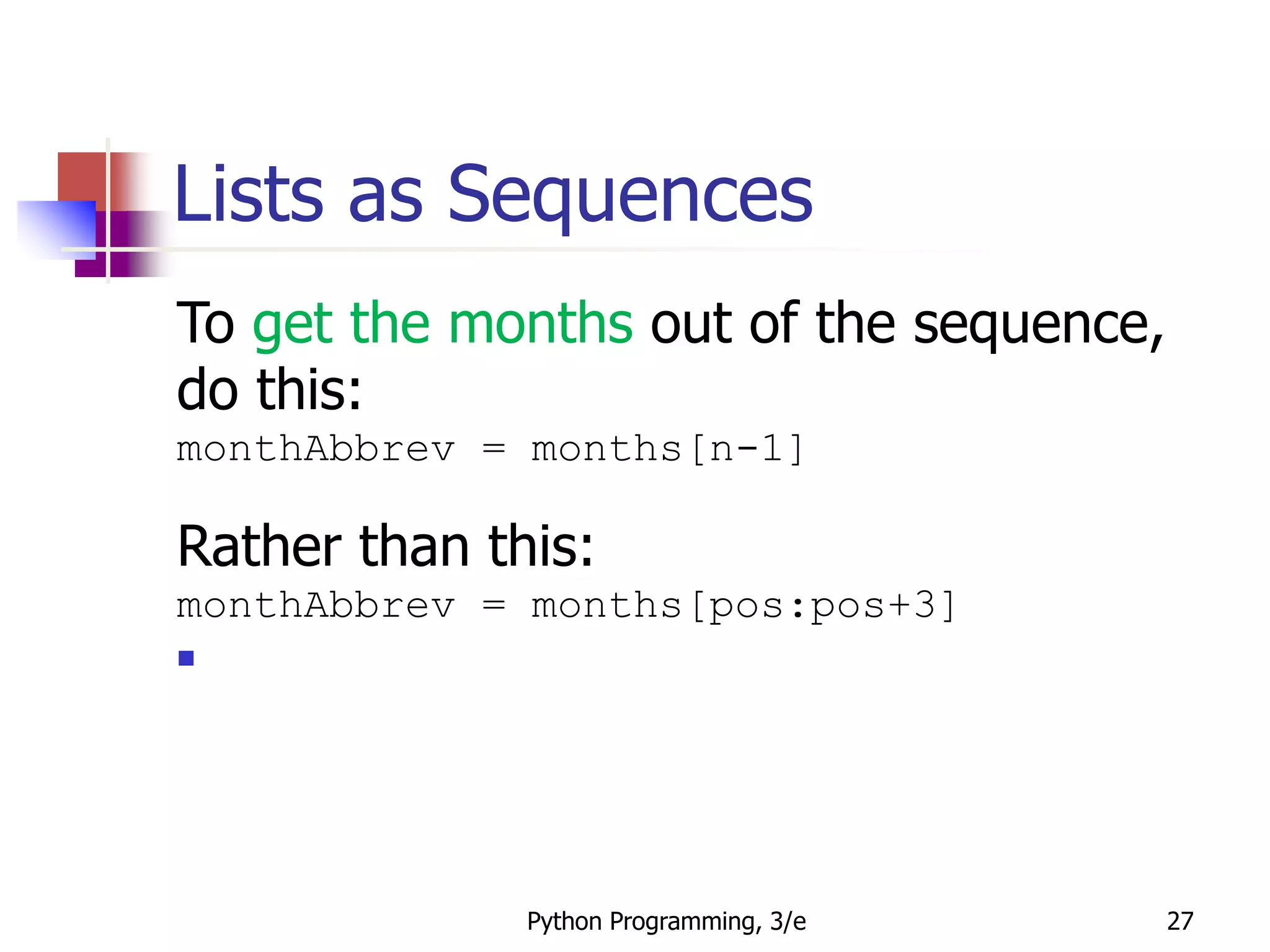 Lists as Sequences

To get the months out of the sequence, do this:

monthAbbrev = months[n-1]

Rather than this:

monthAbbrev = months[pos:pos+3]

Python Programming, 3/e

27